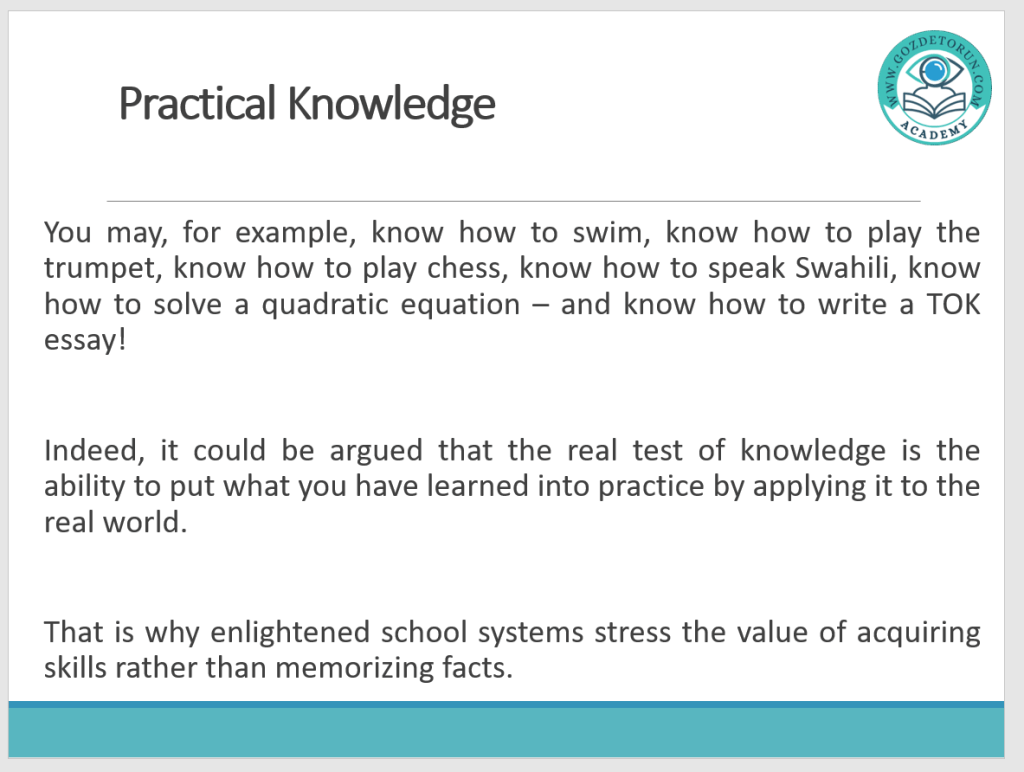 Practical Knowledge

WWW.GOZDETORUN.COM
ACADEMY

You may, for example, know how to swim, know how to play the trumpet, know how to play chess, know how to speak Swahili, know how to solve a quadratic equation – and know how to write a TOK essay!

Indeed, it could be argued that the real test of knowledge is the ability to put what you have learned into practice by applying it to the real world.

That is why enlightened school systems stress the value of acquiring skills rather than memorizing facts.